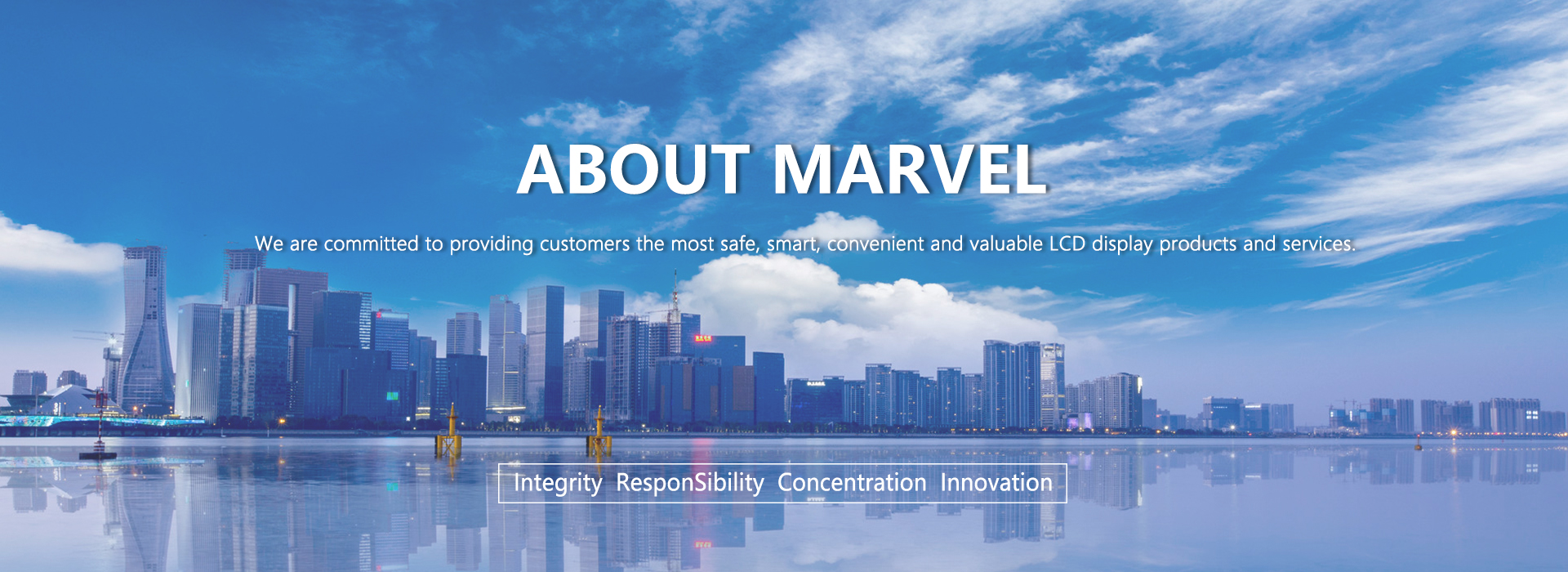 ABOUT MARVEL

We are committed to providing customers the most safe, smart, convenient and valuable LCD display products and services.

Integrity ResponSibility Concentration Innovation